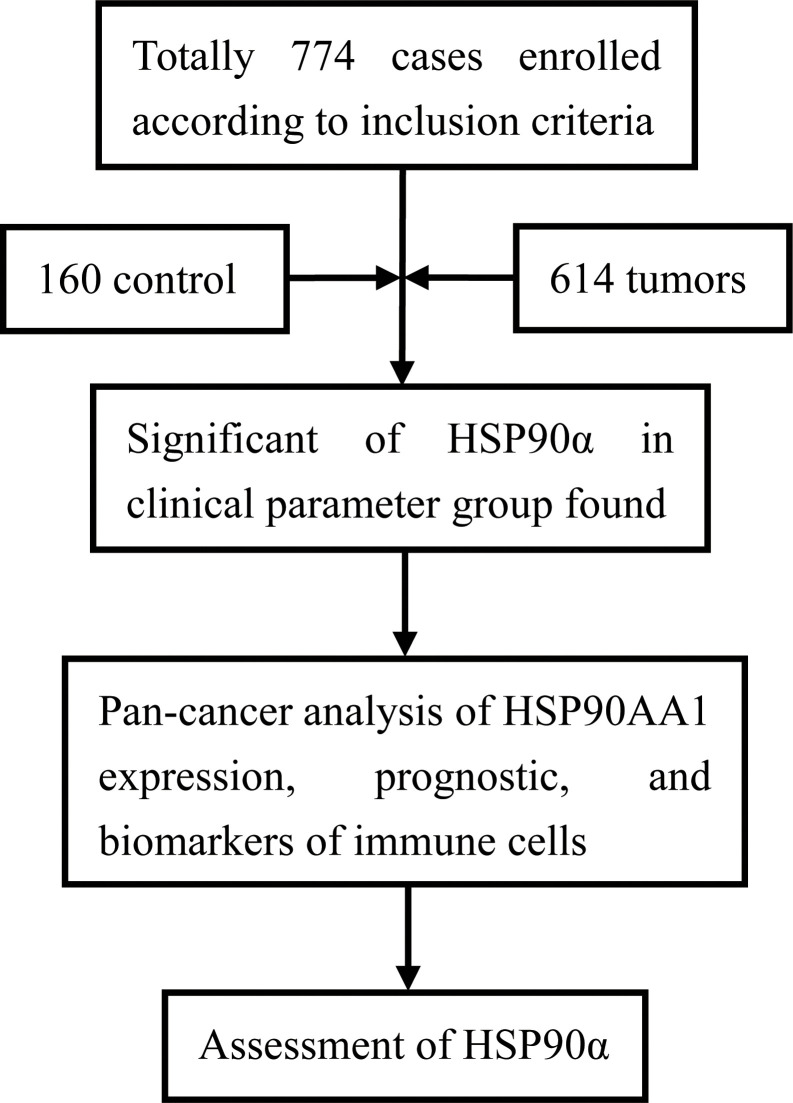 Totally 774 cases enrolled according to inclusion criteria

160 control

614 tumors

Significant of HSP90α in clinical parameter group found

Pan-cancer analysis of HSP90AA1 expression, prognostic, and biomarkers of immune cells

Assessment of HSP90α